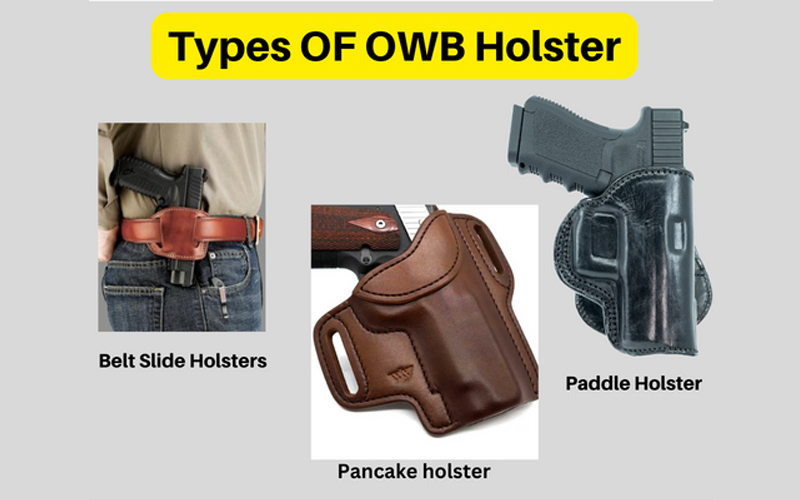 Types OF OWB Holster

Belt Slide Holsters

Pancake holster

Paddle Holster